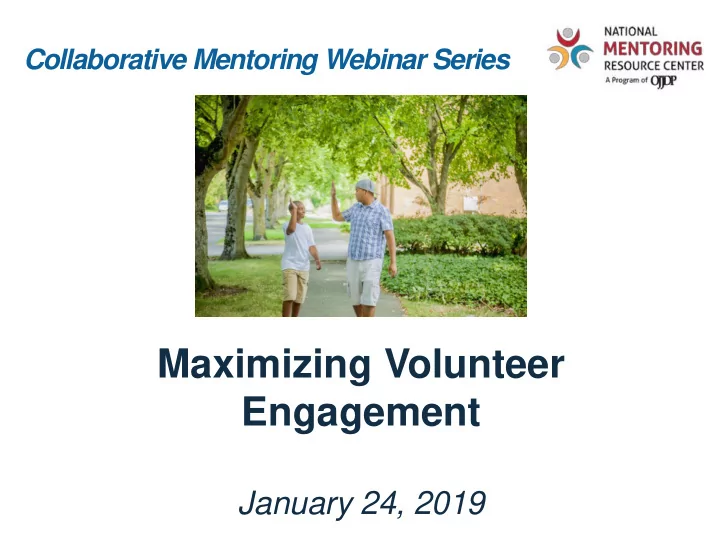 Collaborative Mentoring Webinar Series

NATIONAL
MENTORING
RESOURCE CENTER
A Program of OJJDP

Maximizing Volunteer Engagement

January 24, 2019